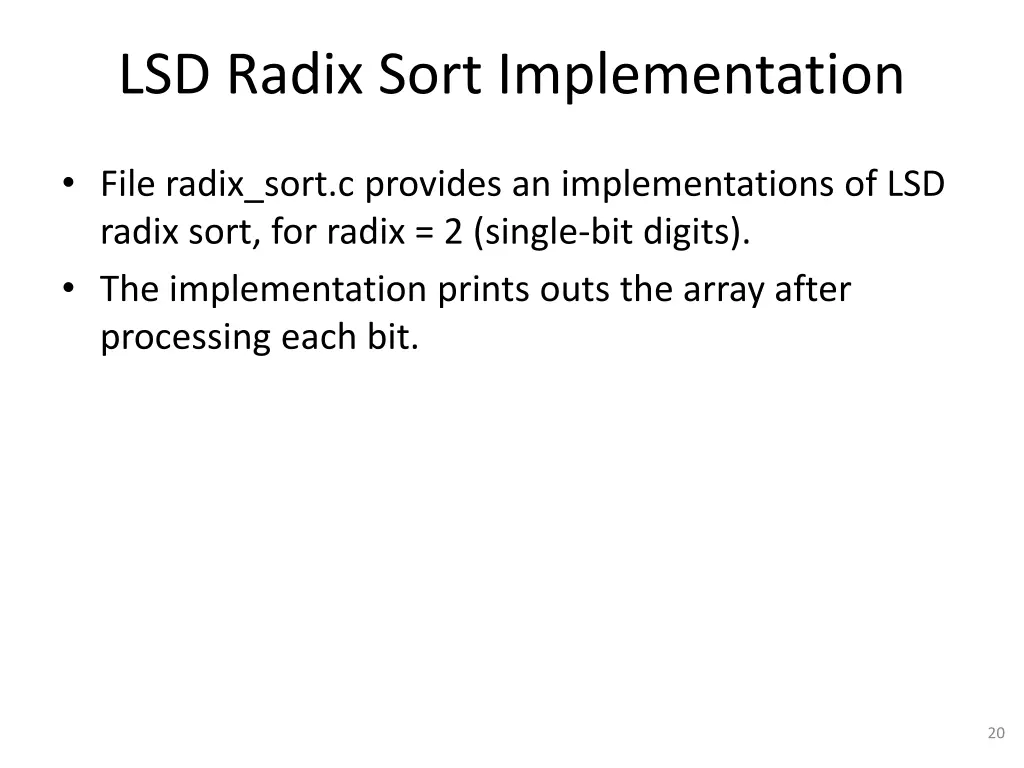 LSD Radix Sort Implementation

• File radix_sort.c provides an implementations of LSD radix sort, for radix = 2 (single-bit digits).

• The implementation prints outs the array after processing each bit.

20